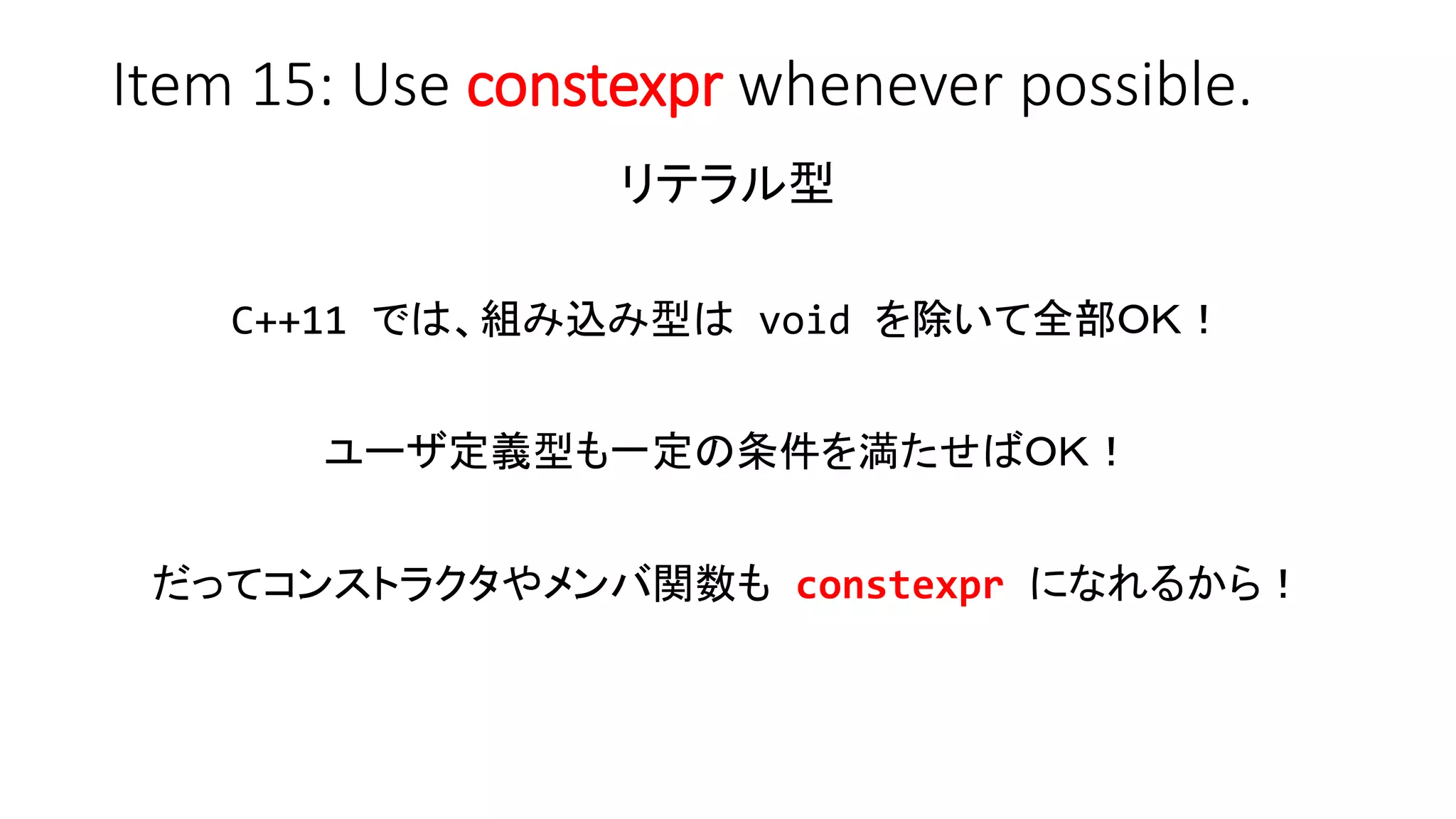 Item 15: Use constexpr whenever possible.

リテラル型

C++11 では、組み込み型は void を除いて全部OK！

ユーザ定義型も一定の条件を満たせばOK！

だってコンストラクタやメンバ関数も constexpr になれるから！